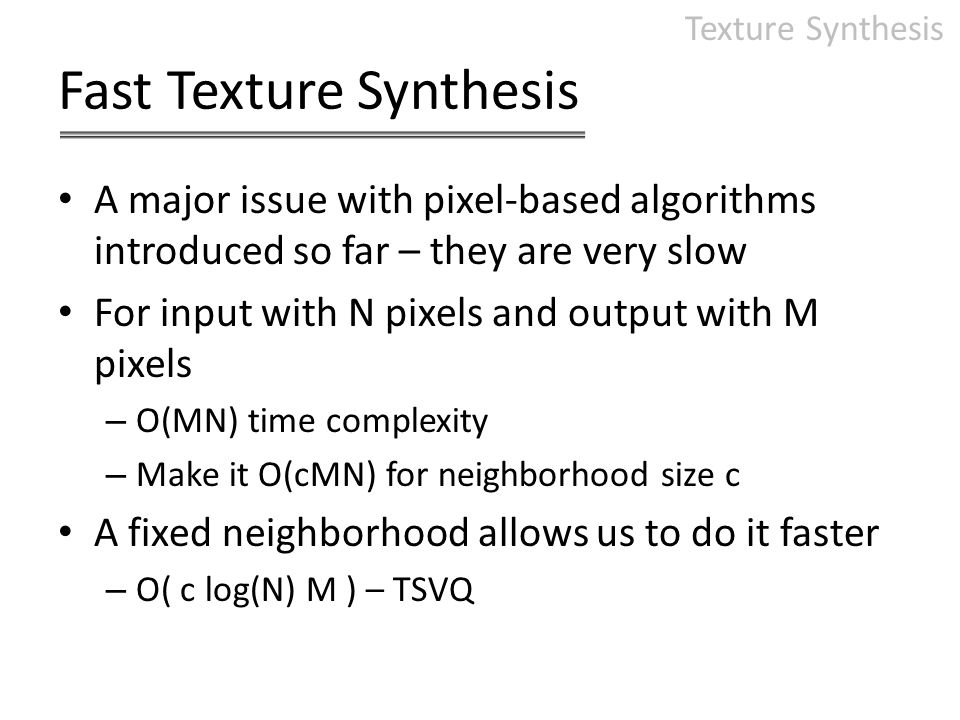 Texture Synthesis

Fast Texture Synthesis

• A major issue with pixel-based algorithms introduced so far – they are very slow

• For input with N pixels and output with M pixels

– O(MN) time complexity

– Make it O(cMN) for neighborhood size c

• A fixed neighborhood allows us to do it faster

– O( c log(N) M ) – TSVQ